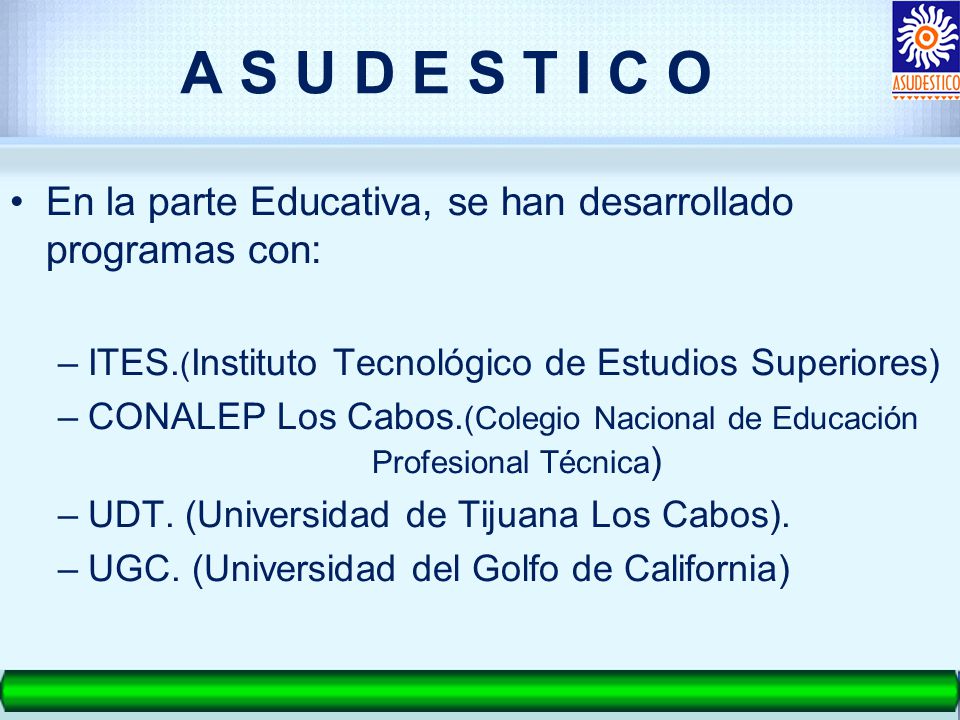 A S U D E S T I C O

ASUDESTICO

• En la parte Educativa, se han desarrollado programas con:

– ITES.(Instituto Tecnológico de Estudios Superiores)
– CONALEP Los Cabos.(Colegio Nacional de Educación Profesional Técnica)
– UDT. (Universidad de Tijuana Los Cabos).
– UGC. (Universidad del Golfo de California)